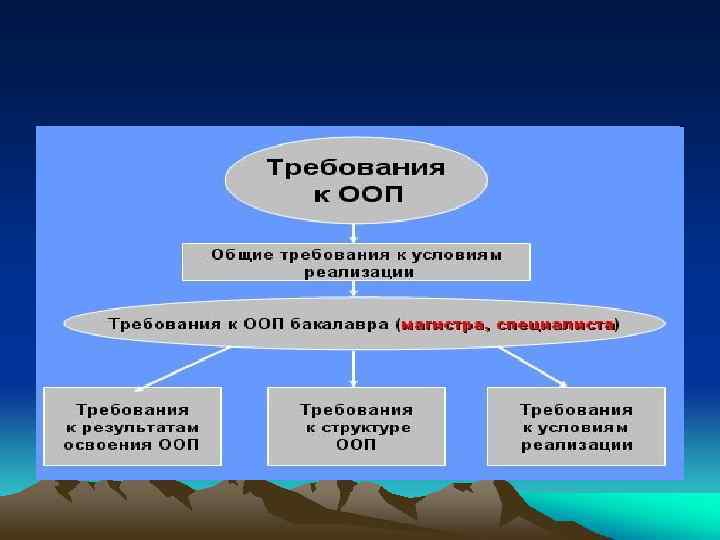 Требования к ООП

Общие требования к условиям реализации

Требования к ООП бакалавра (магистра, специалиста)

Требования к результатам освоения ООП

Требования к структуре ООП

Требования к условиям реализации